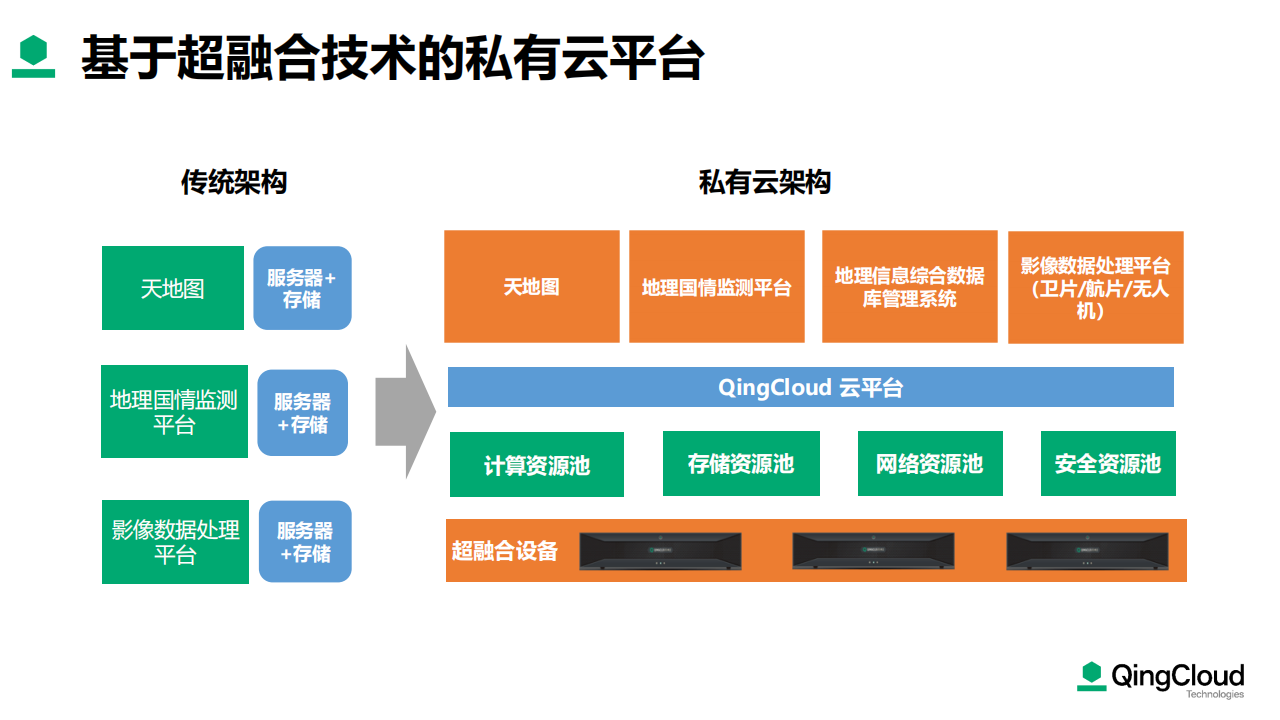 基于超融合技术的私有云平台

传统架构

天地图

服务器+存储

地理国情监测平台

服务器+存储

影像数据处理平台

服务器+存储

私有云架构

天地图

地理国情监测平台

地理信息综合数据库管理系统

影像数据处理平台（卫片/航片/无人机）

QingCloud 云平台

计算资源池

存储资源池

网络资源池

安全资源池

超融合设备

QingCloud
Technologies